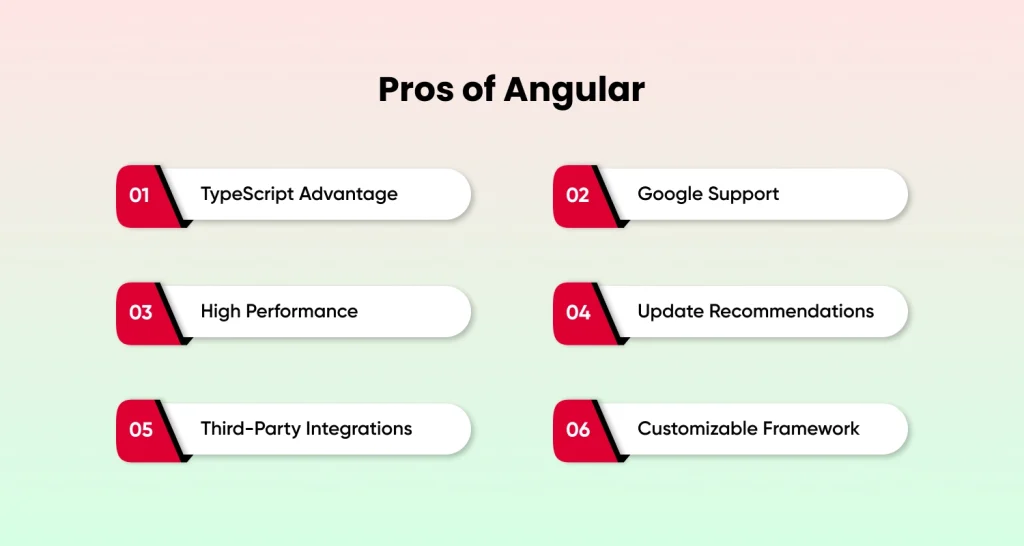 Pros of Angular

01 TypeScript Advantage

02 Google Support

03 High Performance

04 Update Recommendations

05 Third-Party Integrations

06 Customizable Framework